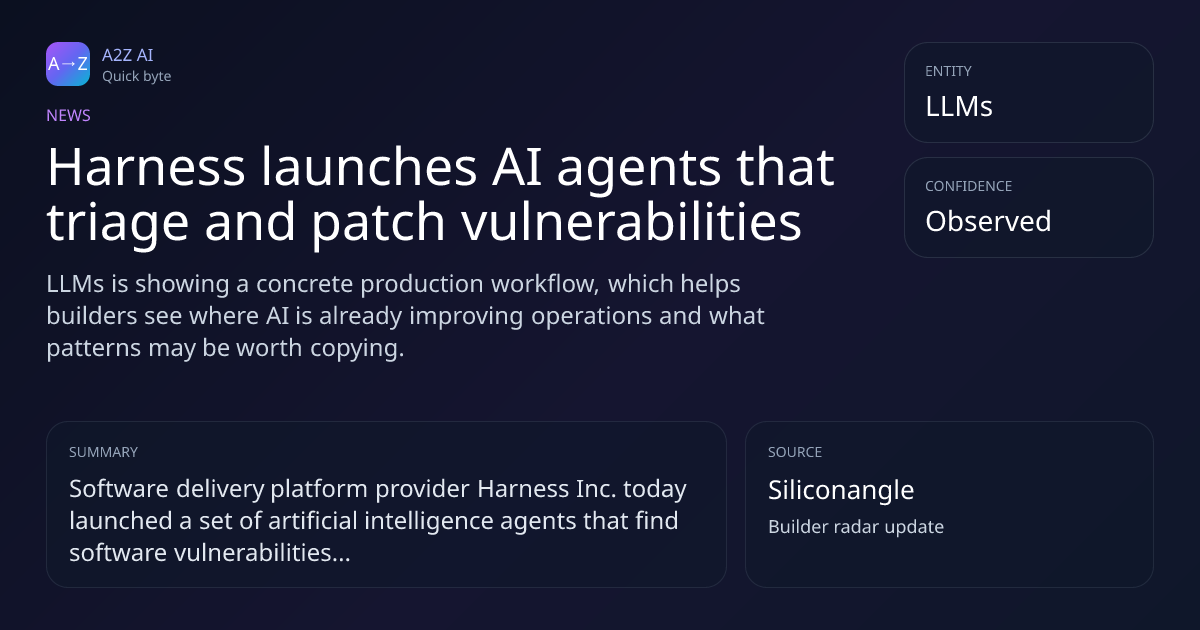 A→Z
A2Z AI
Quick byte

NEWS

Harness launches AI agents that triage and patch vulnerabilities

LLMs is showing a concrete production workflow, which helps builders see where AI is already improving operations and what patterns may be worth copying.

ENTITY
LLMs

CONFIDENCE
Observed

SUMMARY
Software delivery platform provider Harness Inc. today launched a set of artificial intelligence agents that find software vulnerabilities...

SOURCE
Siliconangle
Builder radar update